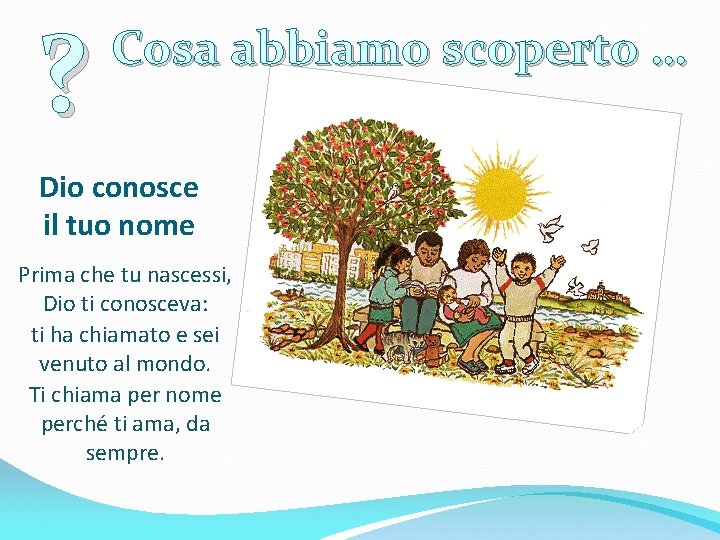 ? Cosa abbiamo scoperto …

Dio conosce il tuo nome

Prima che tu nascessi, Dio ti conosceva: ti ha chiamato e sei venuto al mondo. Ti chiama per nome perché ti ama, da sempre.